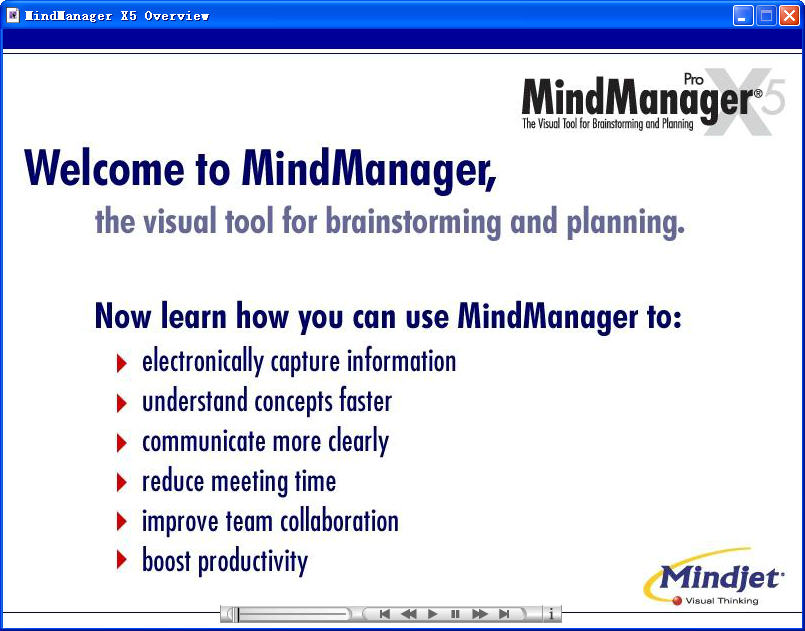 MindManager X5 Overview

MindManager® Pro X5
The Visual Tool for Brainstorming and Planning

Welcome to MindManager,
the visual tool for brainstorming and planning.

Now learn how you can use MindManager to:
electronically capture information
understand concepts faster
communicate more clearly
reduce meeting time
improve team collaboration
boost productivity

Mindjet
Visual Thinking

i